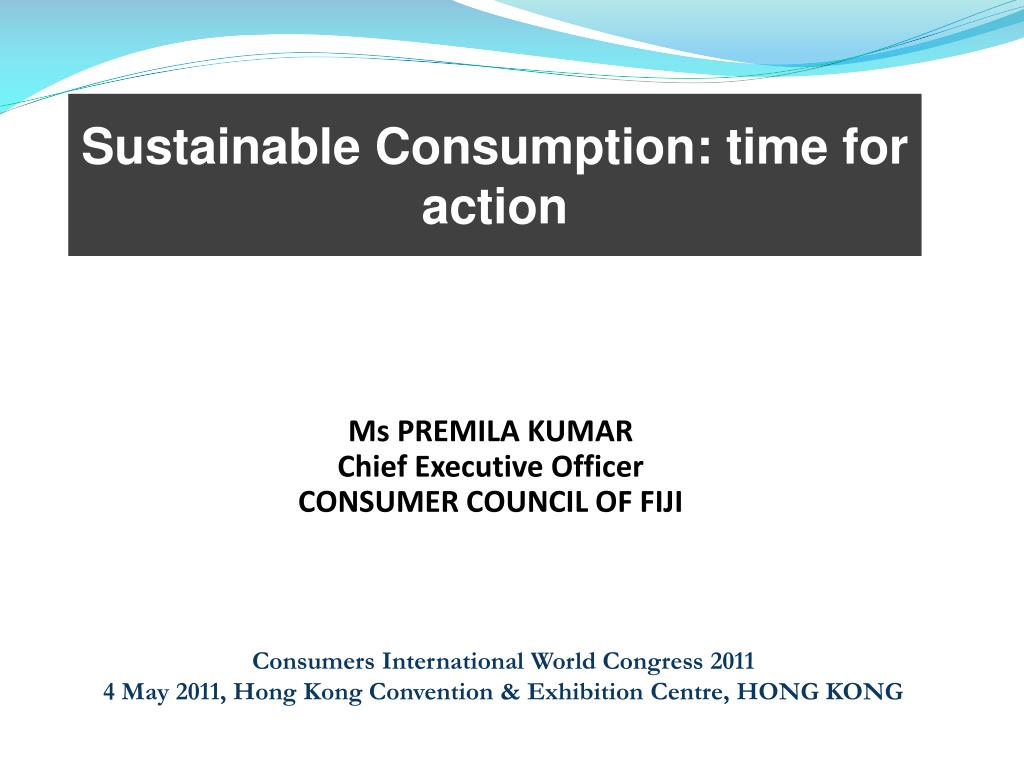 Sustainable Consumption: time for action

Ms PREMILA KUMAR
Chief Executive Officer
CONSUMER COUNCIL OF FIJI

Consumers International World Congress 2011
4 May 2011, Hong Kong Convention & Exhibition Centre, HONG KONG